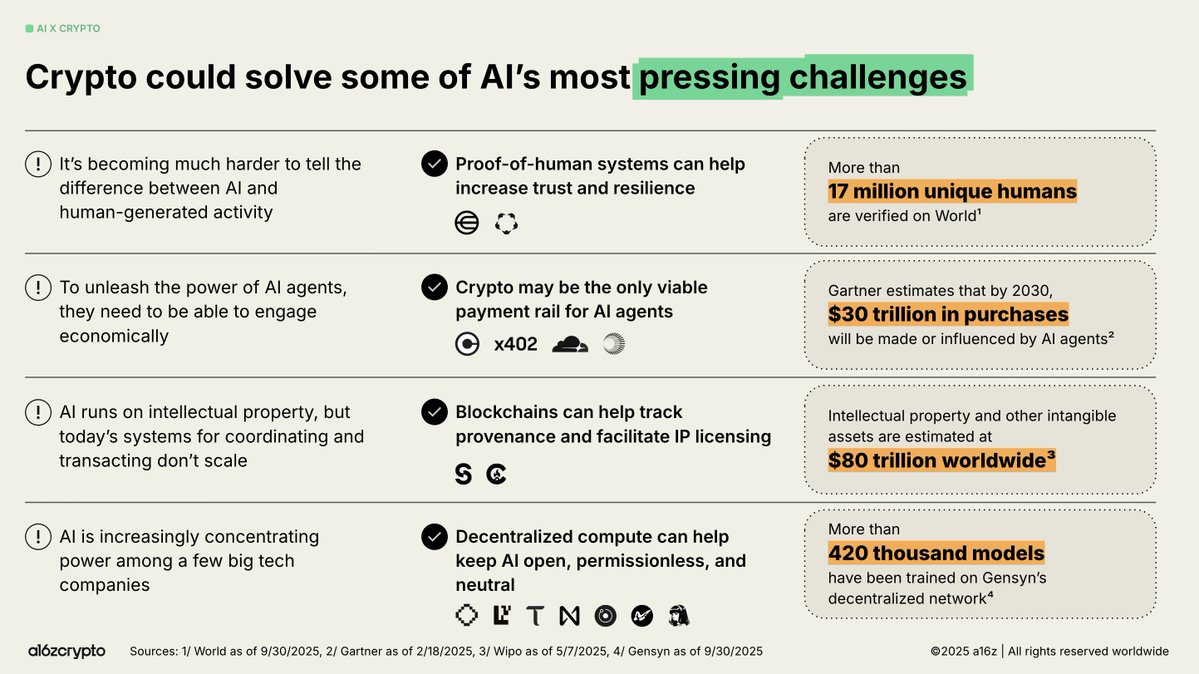 AI X CRYPTO

Crypto could solve some of AI's most pressing challenges

It's becoming much harder to tell the difference between AI and human-generated activity

Proof-of-human systems can help increase trust and resilience

More than
17 million unique humans
are verified on World¹

To unleash the power of AI agents, they need to be able to engage economically

Crypto may be the only viable payment rail for AI agents

x402

Gartner estimates that by 2030,
$30 trillion in purchases
will be made or influenced by AI agents²

AI runs on intellectual property, but today's systems for coordinating and transacting don't scale

Blockchains can help track provenance and facilitate IP licensing

Intellectual property and other intangible assets are estimated at
$80 trillion worldwide³

AI is increasingly concentrating power among a few big tech companies

Decentralized compute can help keep AI open, permissionless, and neutral

More than
420 thousand models
have been trained on Gensyn's decentralized network⁴

a16zcrypto

Sources: 1/ World as of 9/30/2025, 2/ Gartner as of 2/18/2025, 3/ Wipo as of 5/7/2025, 4/ Gensyn as of 9/30/2025

©2025 a16z | All rights reserved worldwide